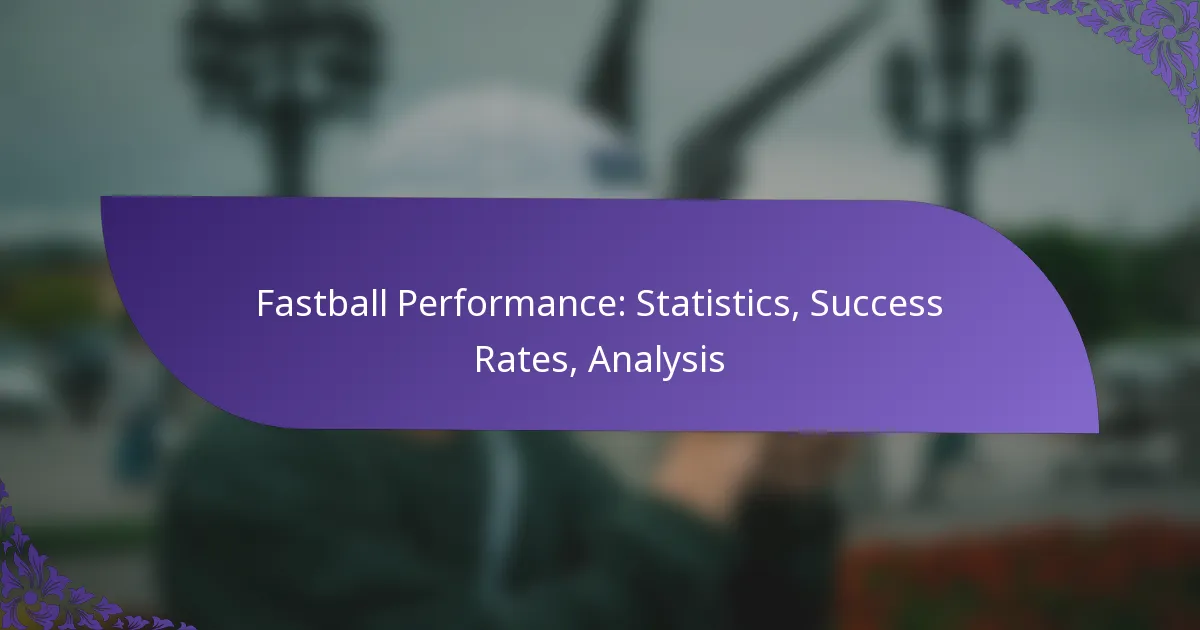 Fastball Performance: Statistics, Success Rates, Analysis